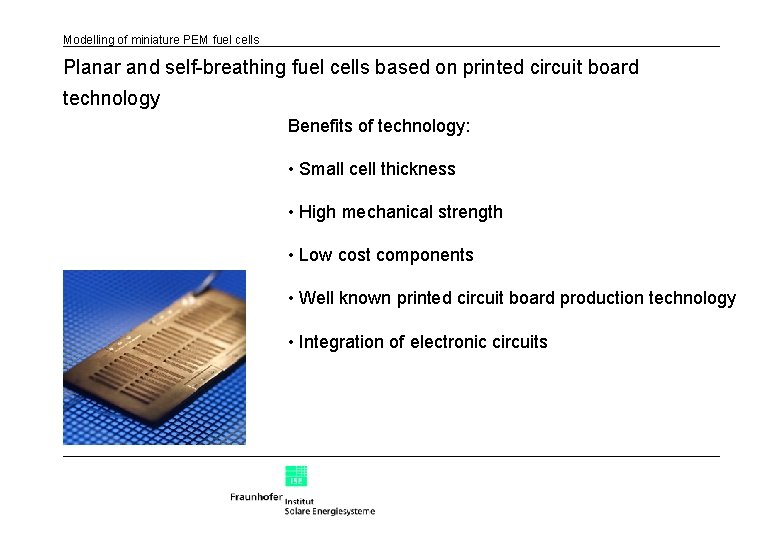 Modelling of miniature PEM fuel cells

Planar and self-breathing fuel cells based on printed circuit board technology

Benefits of technology:

• Small cell thickness

• High mechanical strength

• Low cost components

• Well known printed circuit board production technology

• Integration of electronic circuits

ISE

Fraunhofer Institut Solare Energiesysteme